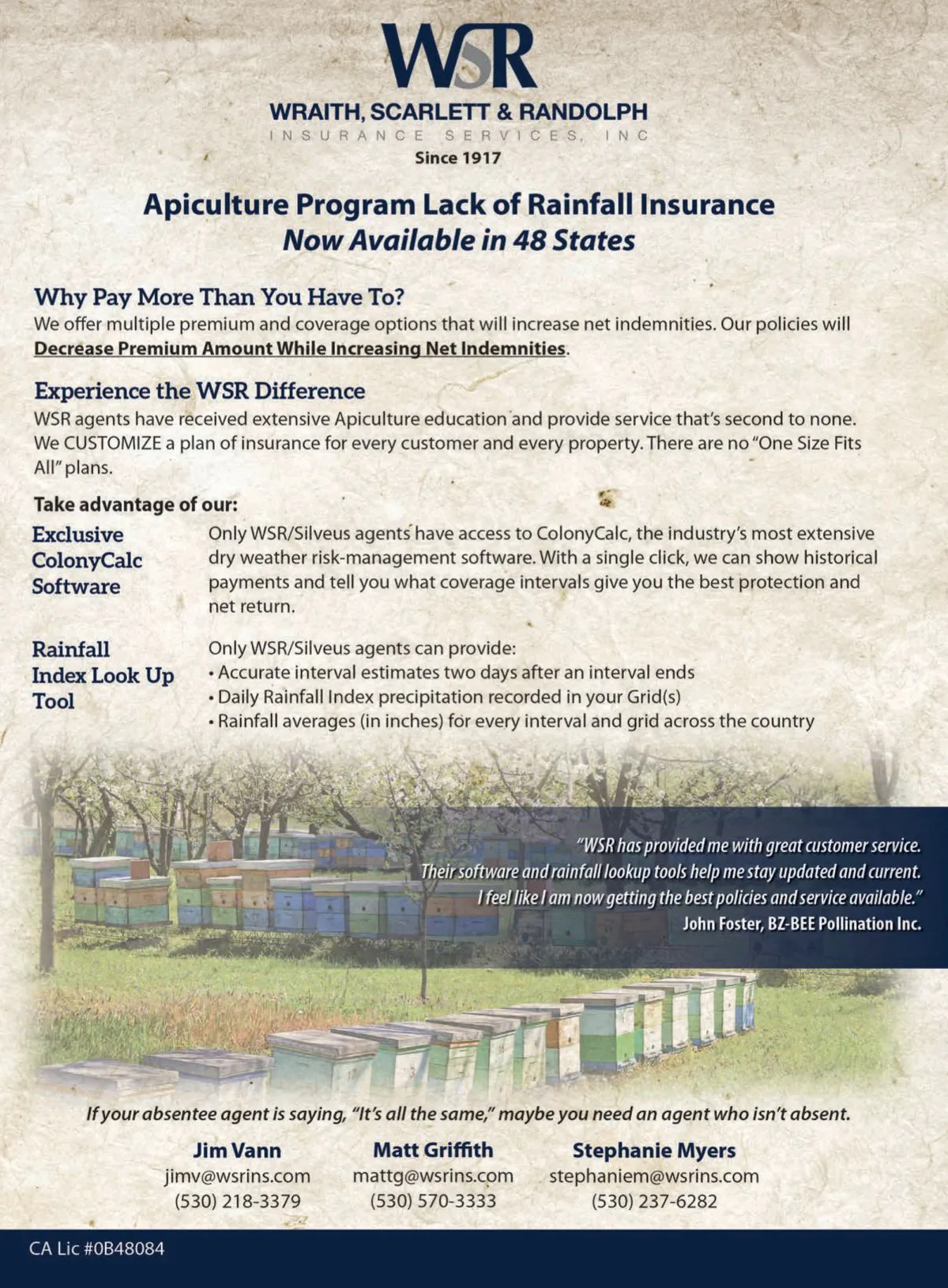 WSR

WRAITH, SCARLETT & RANDOLPH
INSURANCE SERVICES, INC
Since 1917

Apiculture Program Lack of Rainfall Insurance
Now Available in 48 States

Why Pay More Than You Have To?
We offer multiple premium and coverage options that will increase net indemnities. Our policies will Decrease Premium Amount While Increasing Net Indemnities.

Experience the WSR Difference
WSR agents have received extensive Apiculture education and provide service that's second to none. We CUSTOMIZE a plan of insurance for every customer and every property. There are no "One Size Fits All" plans.

Take advantage of our:

Exclusive ColonyCalc Software

Only WSR/Silveus agents have access to ColonyCalc, the industry's most extensive dry weather risk-management software. With a single click, we can show historical payments and tell you what coverage intervals give you the best protection and net return.

Rainfall Index Look Up Tool

Only WSR/Silveus agents can provide:
• Accurate interval estimates two days after an interval ends
• Daily Rainfall Index precipitation recorded in your Grid(s)
• Rainfall averages (in inches) for every interval and grid across the country

"WSR has provided me with great customer service. Their software and rainfall lookup tools help me stay updated and current. I feel like I am now getting the best policies and service available."
John Foster, BZ-BEE Pollination Inc.

If your absentee agent is saying, "It's all the same," maybe you need an agent who isn't absent.

Jim Vann
jimv@wsrins.com
(530) 218-3379

Matt Griffith
mattg@wsrins.com
(530) 570-3333

Stephanie Myers
stephaniem@wsrins.com
(530) 237-6282

CA Lic #0B48084